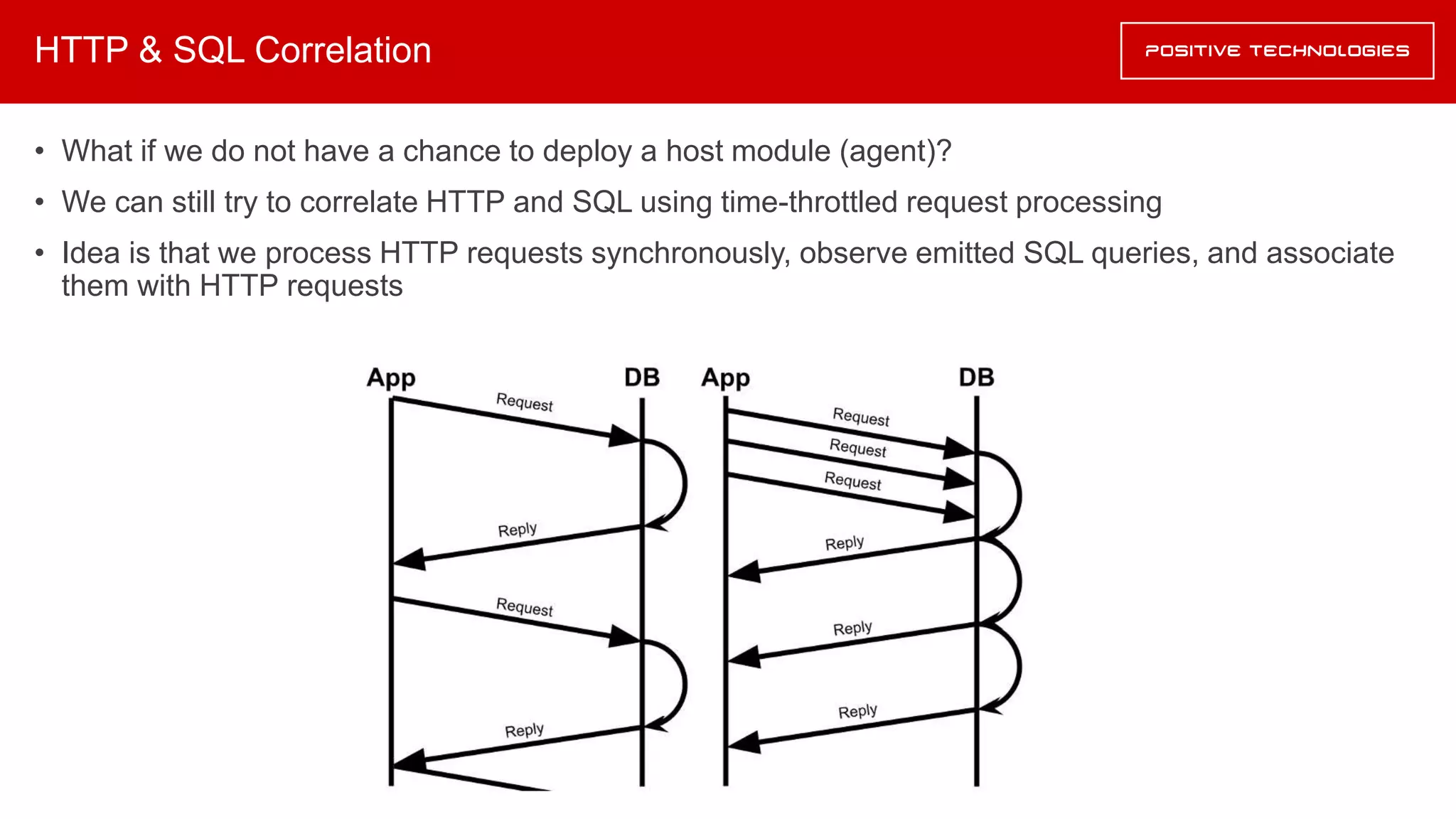 HTTP & SQL Correlation

POSITIVE TECHNOLOGIES

• What if we do not have a chance to deploy a host module (agent)?

• We can still try to correlate HTTP and SQL using time-throttled request processing

• Idea is that we process HTTP requests synchronously, observe emitted SQL queries, and associate them with HTTP requests

App

DB

Request

Reply

Request

Reply

App

DB

Request

Request

Request

Reply

Reply

Reply